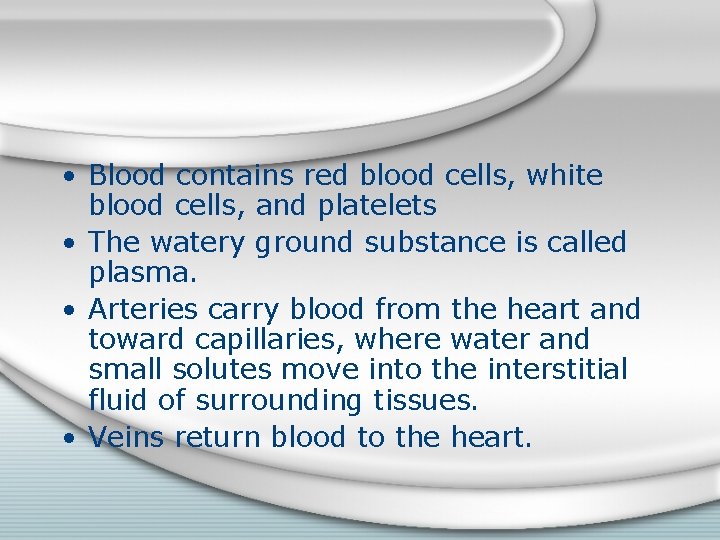 • Blood contains red blood cells, white blood cells, and platelets

• The watery ground substance is called plasma.

• Arteries carry blood from the heart and toward capillaries, where water and small solutes move into the interstitial fluid of surrounding tissues.

• Veins return blood to the heart.